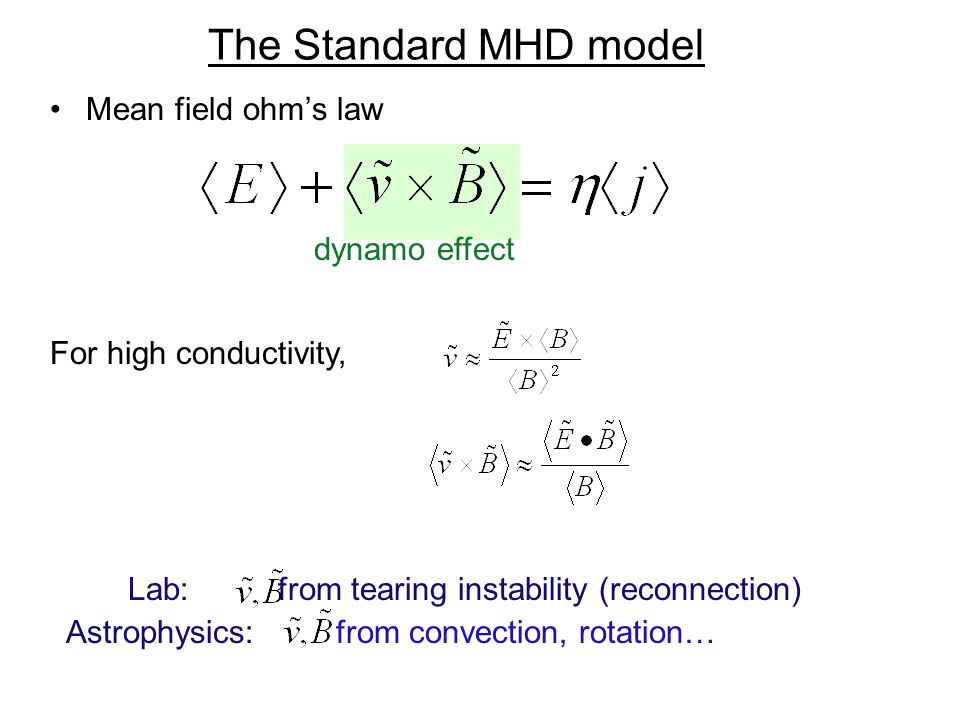 The Standard MHD model

• Mean field ohm's law

$\langle E \rangle + \langle \tilde{v} \times \tilde{B} \rangle = \eta \langle j \rangle$

dynamo effect

For high conductivity, $\tilde{v} \approx \frac{\tilde{E} \times \langle B \rangle}{\langle B \rangle^2}$

$\langle \tilde{v} \times \tilde{B} \rangle \approx \frac{\langle \tilde{E} \bullet \tilde{B} \rangle}{\langle B \rangle}$

Lab: $\tilde{v}, \tilde{B}$ from tearing instability (reconnection)

Astrophysics: $\tilde{v}, \tilde{B}$ from convection, rotation…